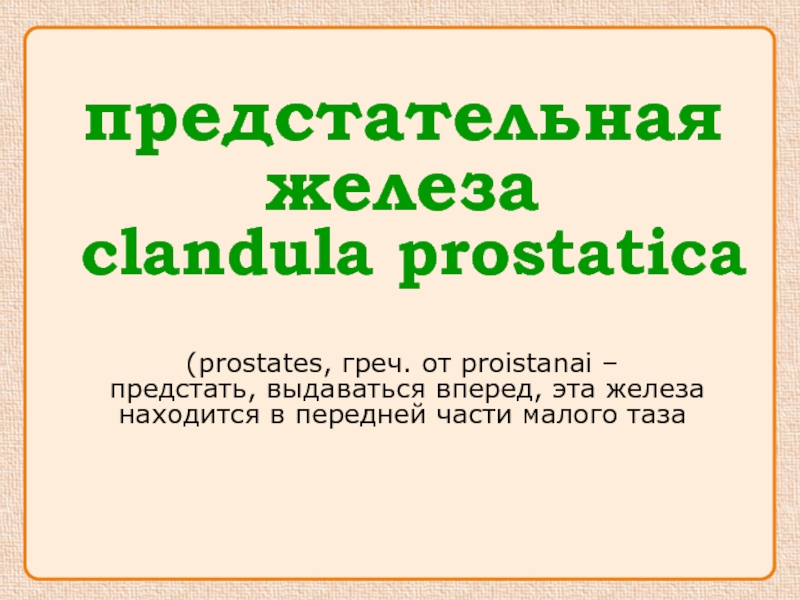 предстательная железа
clandula prostatica

(prostates, греч. от proistanai – предстать, выдаваться вперед, эта железа находится в передней части малого таза